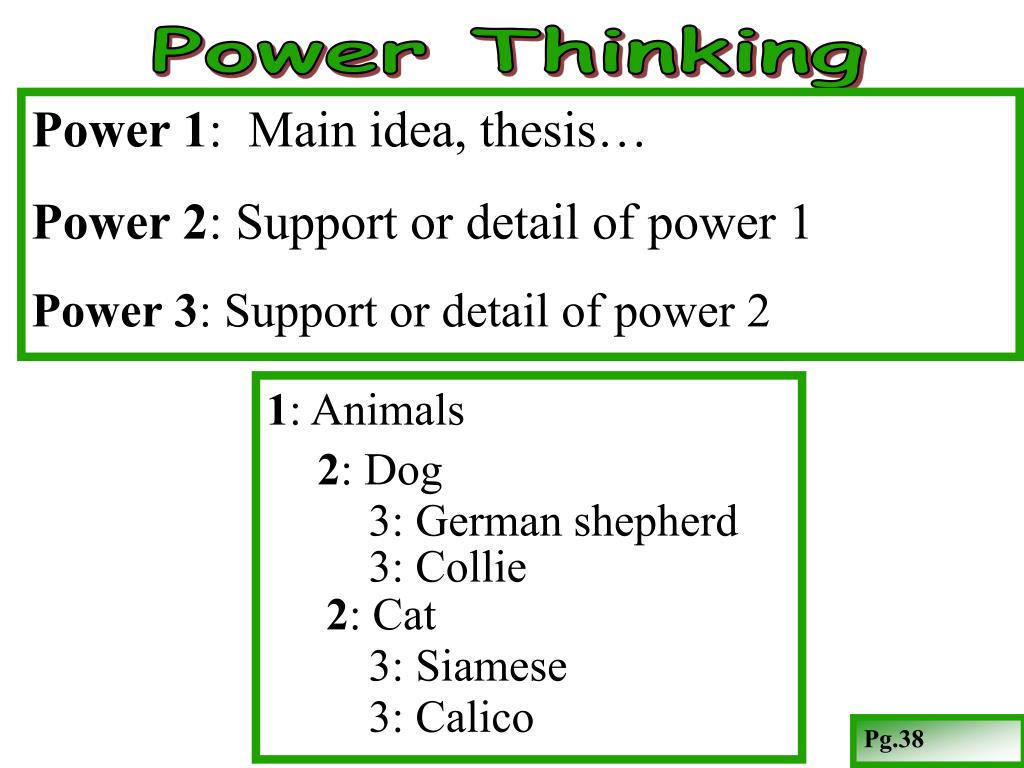 Power Thinking

Power 1: Main idea, thesis…

Power 2: Support or detail of power 1

Power 3: Support or detail of power 2

1: Animals

2: Dog

3: German shepherd

3: Collie

2: Cat

3: Siamese

3: Calico

Pg.38